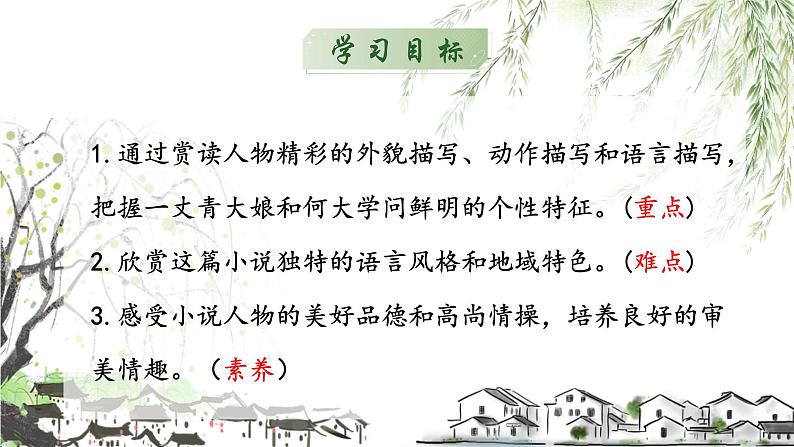 学习目标

1. 通过赏读人物精彩的外貌描写、动作描写和语言描写，把握一丈青大娘和何大学问鲜明的个性特征。（重点）

2. 欣赏这篇小说独特的语言风格和地域特色。（难点）

3. 感受小说人物的美好品德和高尚情操，培养良好的审美情趣。（素养）